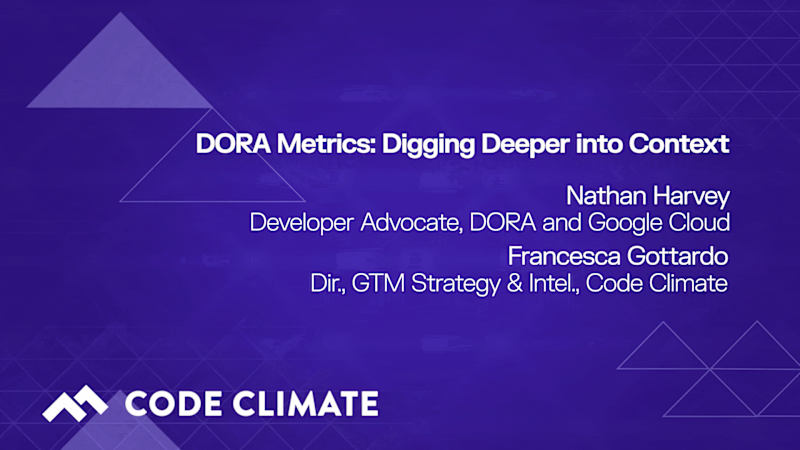 DORA Metrics: Digging Deeper into Context

Nathan Harvey
Developer Advocate, DORA and Google Cloud

Francesca Gottardo
Dir., GTM Strategy & Intel., Code Climate

CODE CLIMATE